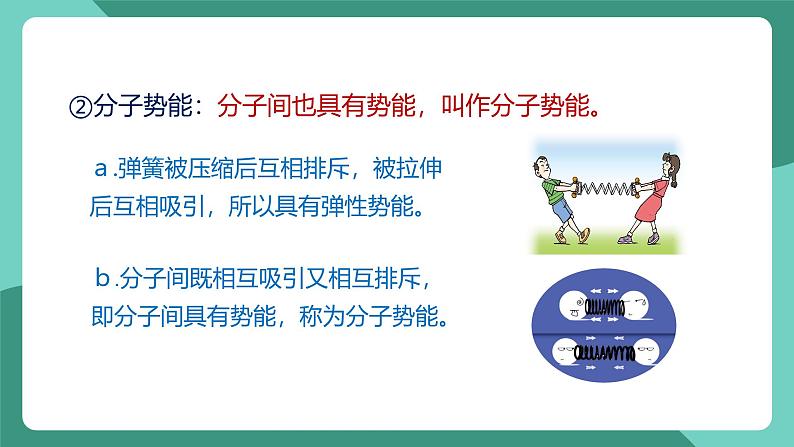 ②分子势能：分子间也具有势能，叫作分子势能。

a.弹簧被压缩后互相排斥，被拉伸后互相吸引，所以具有弹性势能。

b.分子间既相互吸引又相互排斥，即分子间具有势能，称为分子势能。